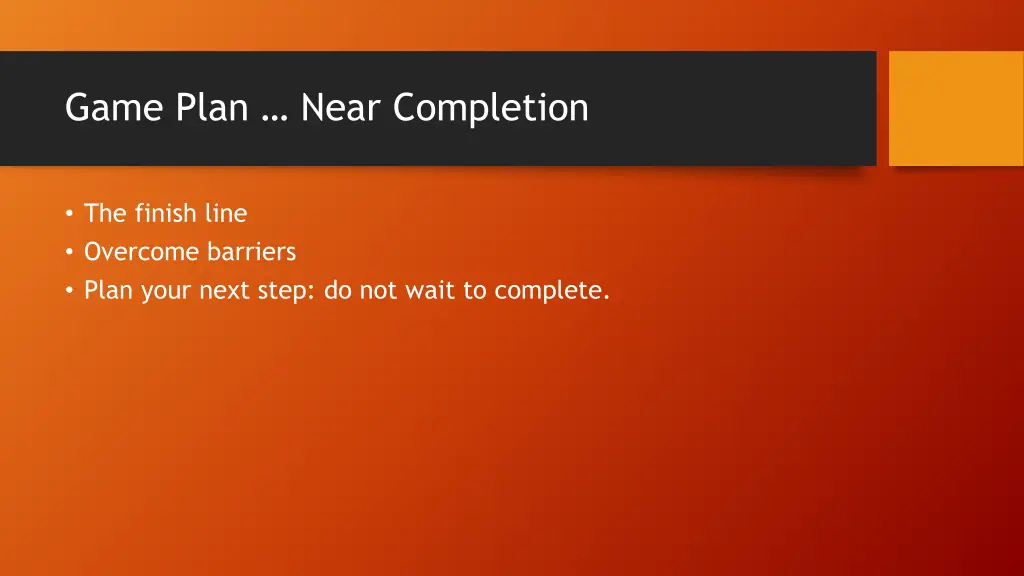 Game Plan … Near Completion

• The finish line
• Overcome barriers
• Plan your next step: do not wait to complete.